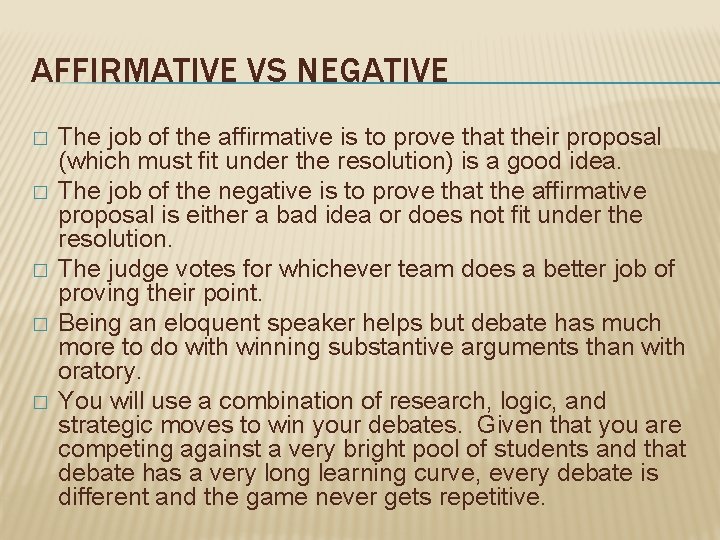 AFFIRMATIVE VS NEGATIVE

□ The job of the affirmative is to prove that their proposal (which must fit under the resolution) is a good idea.

□ The job of the negative is to prove that the affirmative proposal is either a bad idea or does not fit under the resolution.

□ The judge votes for whichever team does a better job of proving their point.

□ Being an eloquent speaker helps but debate has much more to do with winning substantive arguments than with oratory.

□ You will use a combination of research, logic, and strategic moves to win your debates. Given that you are competing against a very bright pool of students and that debate has a very long learning curve, every debate is different and the game never gets repetitive.